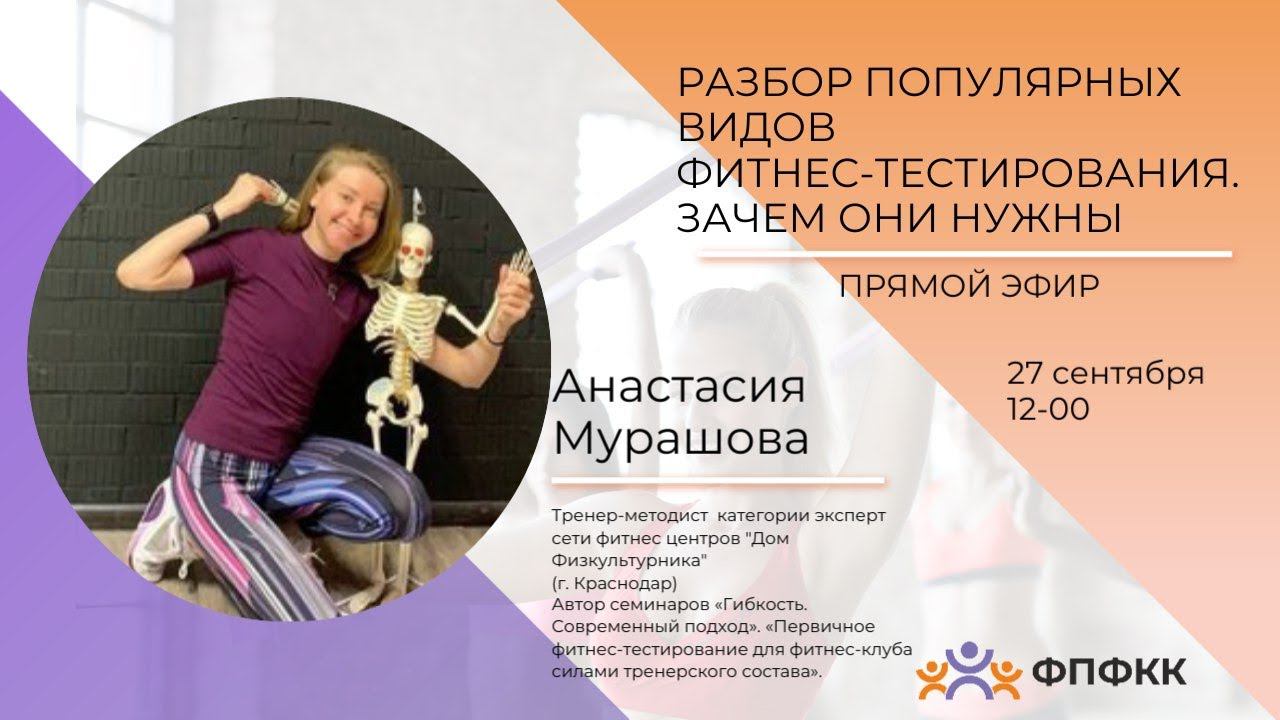 РАЗБОР ПОПУЛЯРНЫХ ВИДОВ ФИТНЕС-ТЕСТИРОВАНИЯ. ЗАЧЕМ ОНИ НУЖНЫ

ПРЯМОЙ ЭФИР

27 сентября
12-00

Анастасия Мурашова

Тренер-методист категории эксперт сети фитнес центров "Дом Физкультурника" (г. Краснодар)
Автор семинаров «Гибкость. Современный подход». «Первичное фитнес-тестирование для фитнес-клуба силами тренерского состава».

ФПФКК